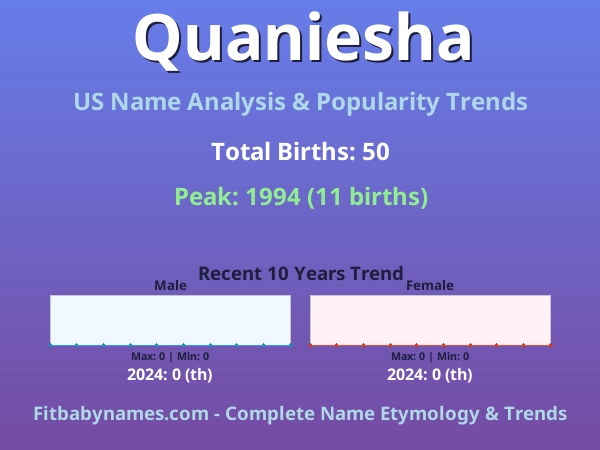 Quaniesha

US Name Analysis & Popularity Trends

Total Births: 50

Peak: 1994 (11 births)

Recent 10 Years Trend

Male

Max: 0 | Min: 0

2024: 0 (th)

Female

Max: 0 | Min: 0

2024: 0 (th)

Fitbabynames.com - Complete Name Etymology & Trends